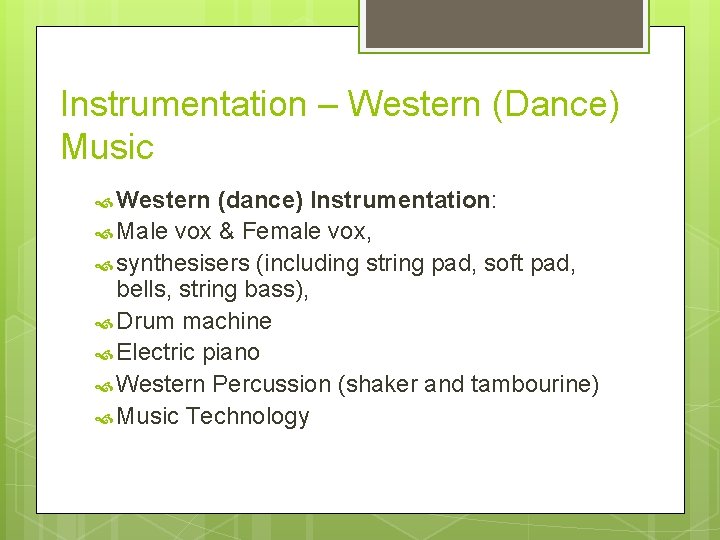 Instrumentation – Western (Dance) Music

Western (dance) Instrumentation:
Male vox & Female vox,
synthesisers (including string pad, soft pad, bells, string bass),
Drum machine
Electric piano
Western Percussion (shaker and tambourine)
Music Technology